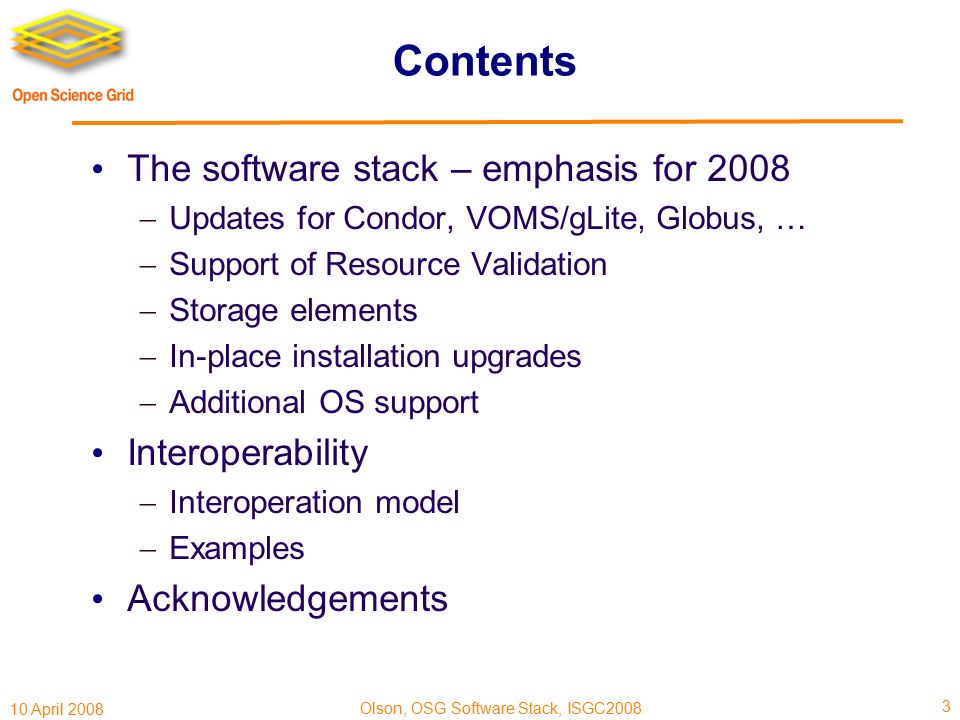 Open Science Grid

Contents

• The software stack – emphasis for 2008
  – Updates for Condor, VOMS/gLite, Globus, …
  – Support of Resource Validation
  – Storage elements
  – In-place installation upgrades
  – Additional OS support
• Interoperability
  – Interoperation model
  – Examples
• Acknowledgements

10 April 2008

Olson, OSG Software Stack, ISGC2008

3